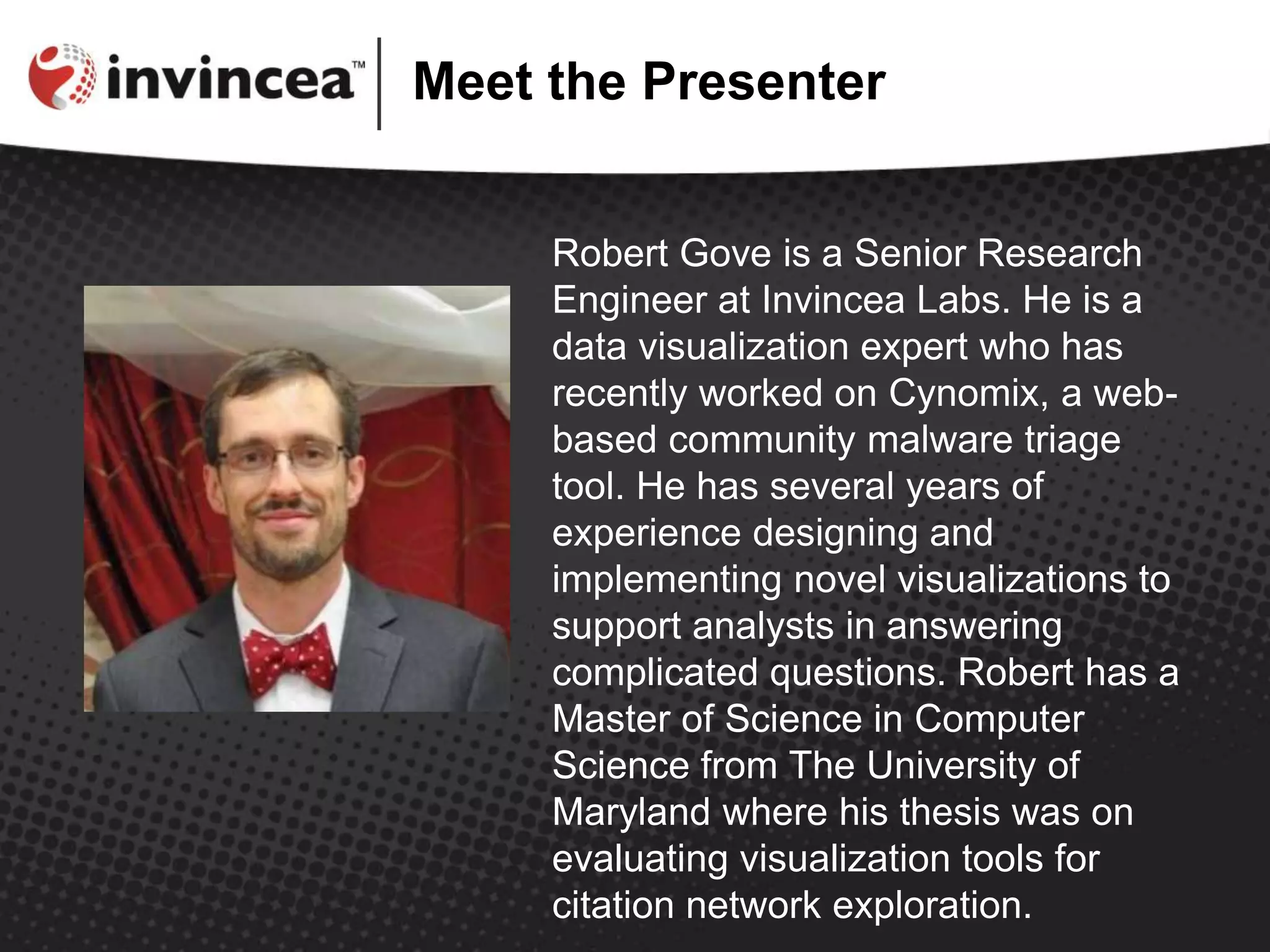 invincea™

Meet the Presenter

Robert Gove is a Senior Research Engineer at Invincea Labs. He is a data visualization expert who has recently worked on Cynomix, a web-based community malware triage tool. He has several years of experience designing and implementing novel visualizations to support analysts in answering complicated questions. Robert has a Master of Science in Computer Science from The University of Maryland where his thesis was on evaluating visualization tools for citation network exploration.